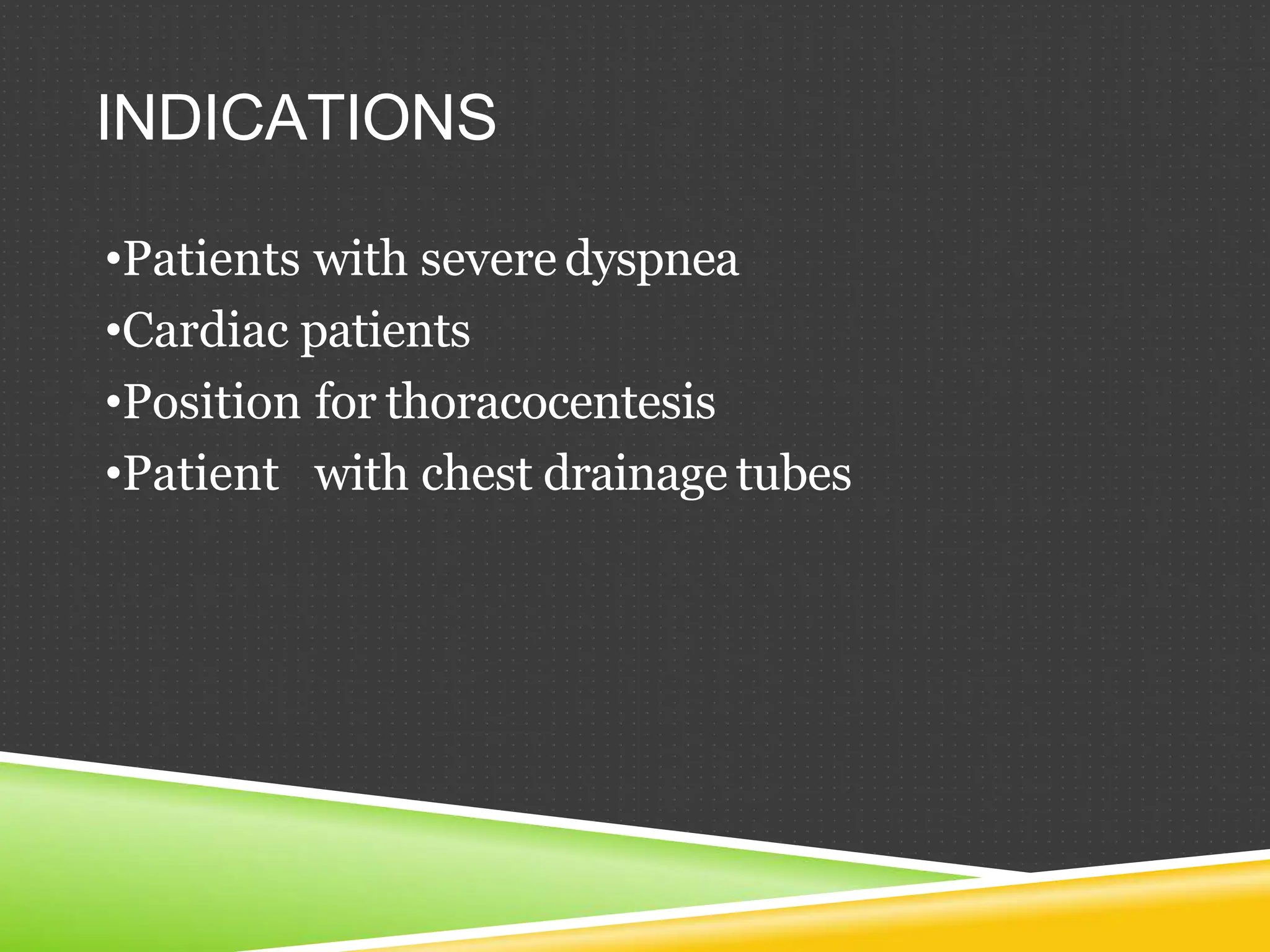 INDICATIONS

•Patients with severe dyspnea
•Cardiac patients
•Position for thoracocentesis
•Patient with chest drainage tubes